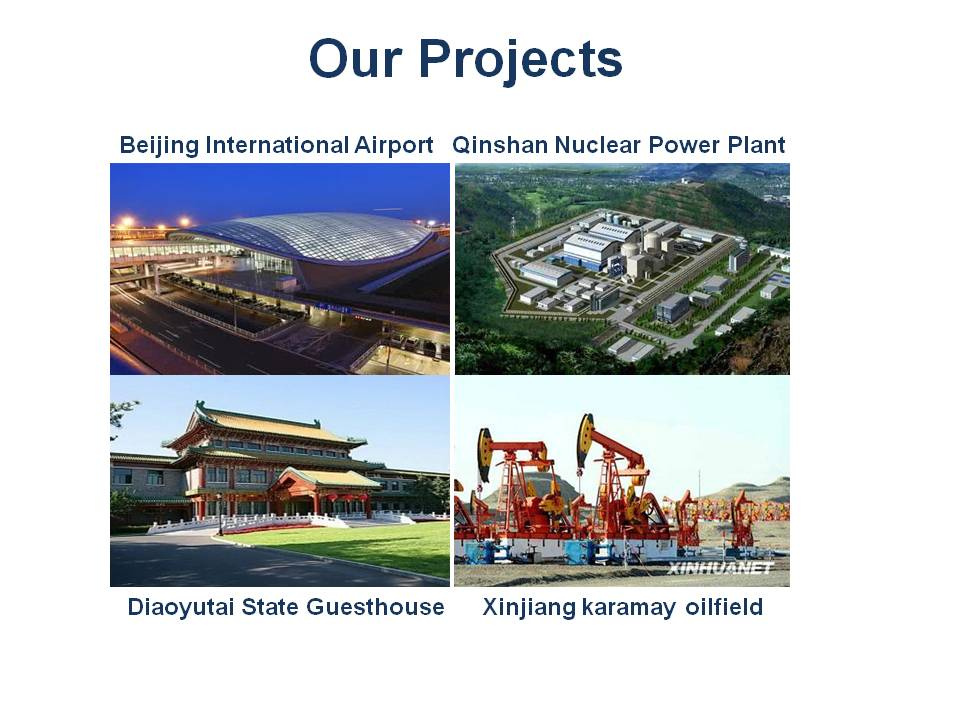 Our Projects

Beijing International Airport

Qinshan Nuclear Power Plant

XINHUANET

Diaoyutai State Guesthouse

Xinjiang karamay oilfield